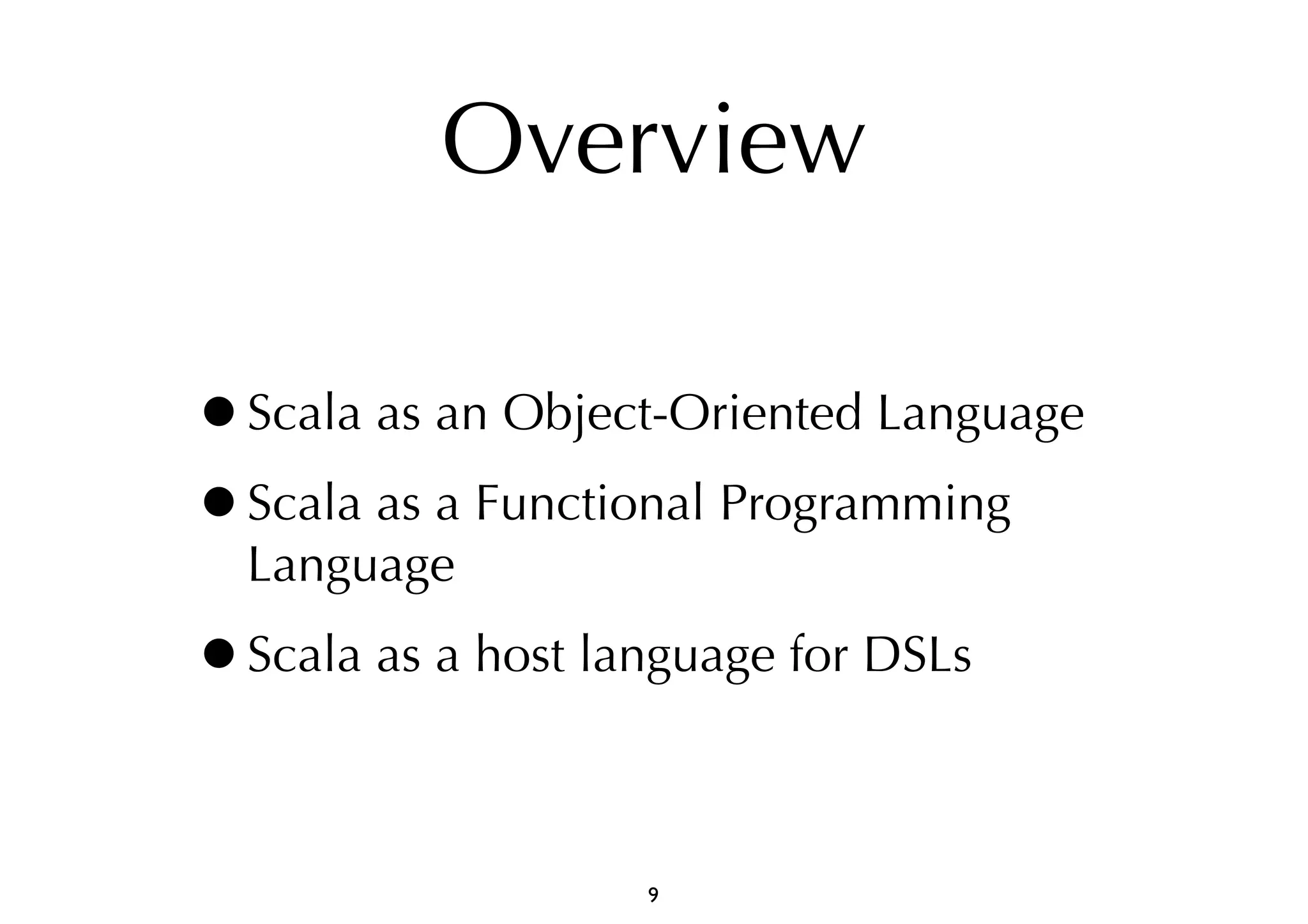 Overview

• Scala as an Object-Oriented Language

• Scala as a Functional Programming Language

• Scala as a host language for DSLs

9